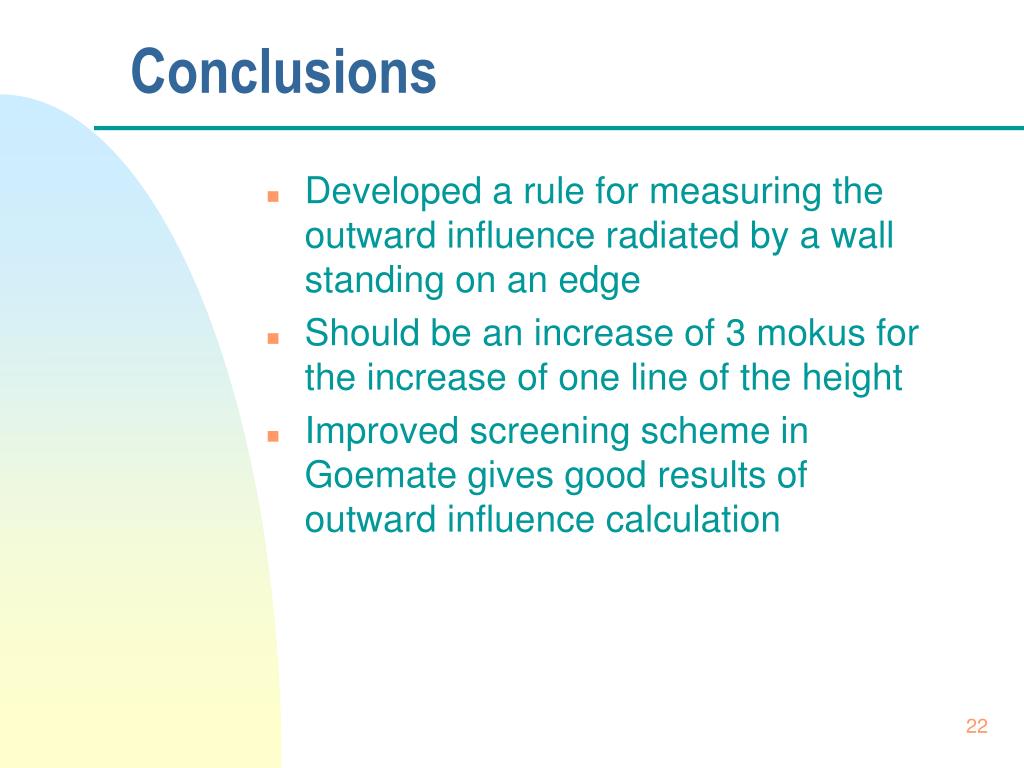 Conclusions

- Developed a rule for measuring the outward influence radiated by a wall standing on an edge
- Should be an increase of 3 mokus for the increase of one line of the height
- Improved screening scheme in Goemate gives good results of outward influence calculation

22